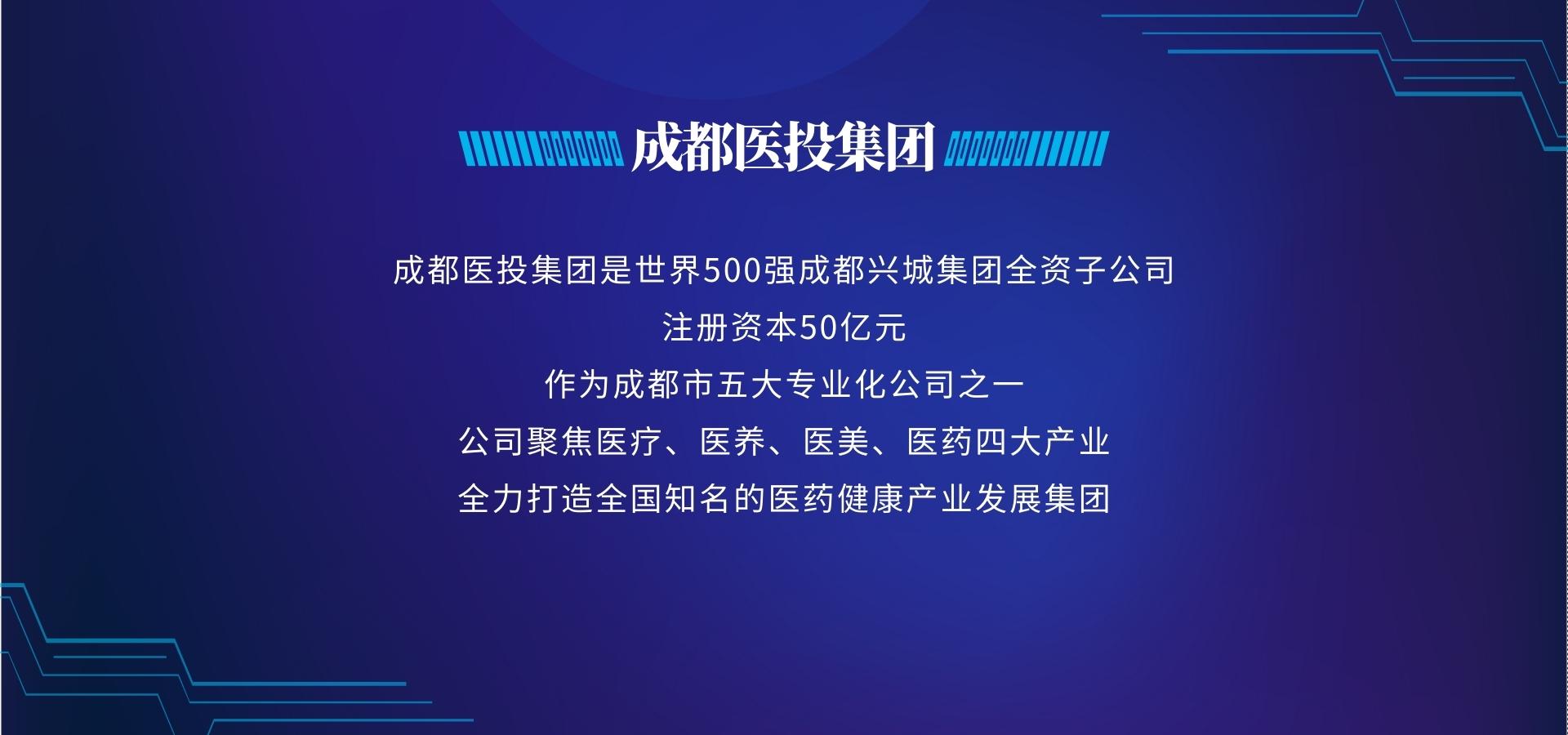 成都医投集团

成都医投集团是世界500强成都兴城集团全资子公司
注册资本50亿元
作为成都市五大专业化公司之一
公司聚焦医疗、医养、医美、医药四大产业
全力打造全国知名的医药健康产业发展集团